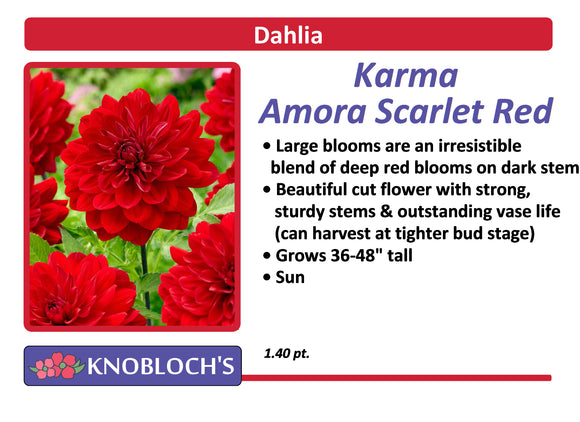 Dahlia

Karma
Amora Scarlet Red

• Large blooms are an irresistible blend of deep red blooms on dark stem
• Beautiful cut flower with strong, sturdy stems & outstanding vase life (can harvest at tighter bud stage)
• Grows 36-48" tall
• Sun

KNOBLOCH'S

1.40 pt.